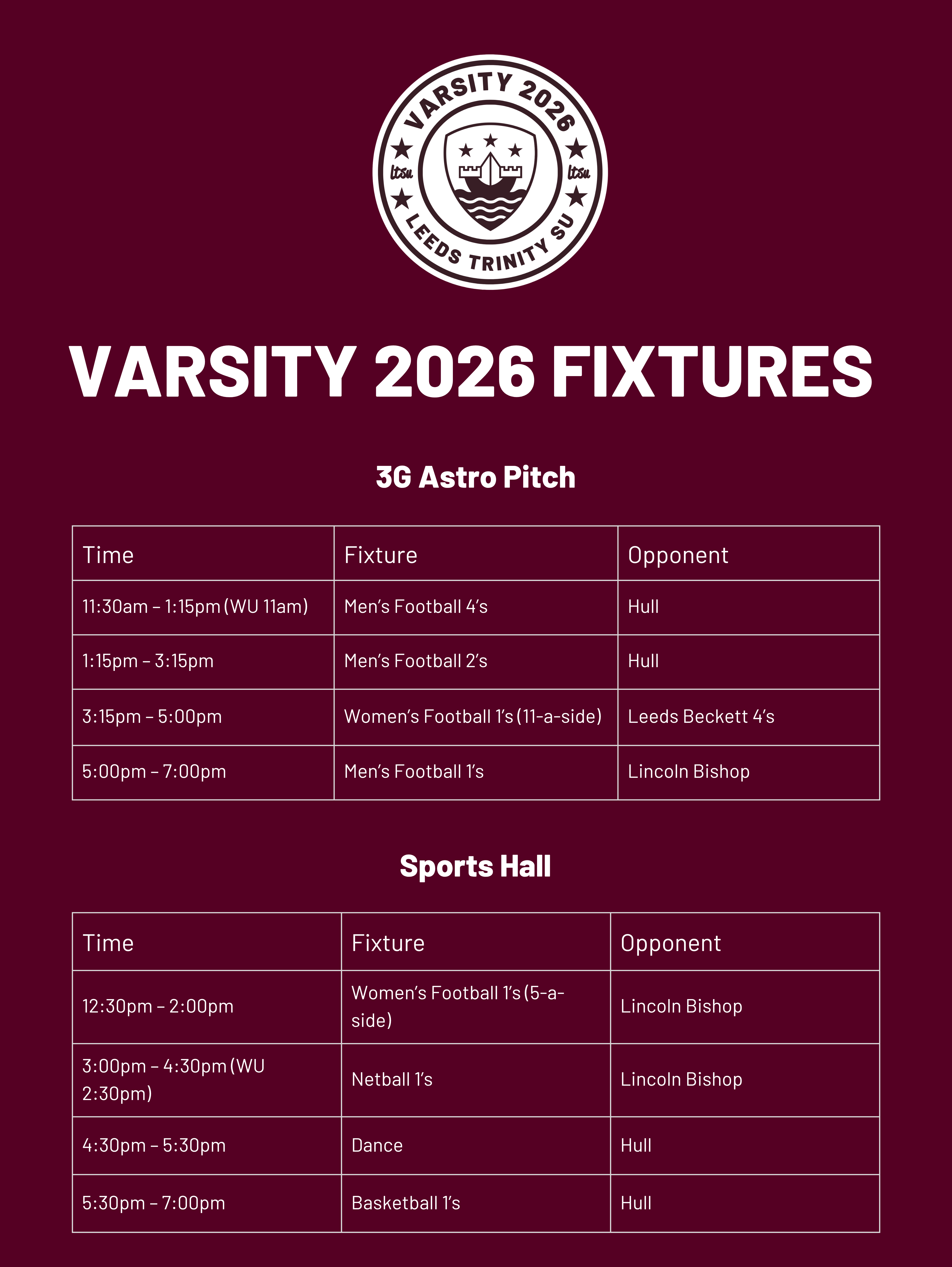 VARSITY 2026
ltsu ltsu
LEEDS TRINITY SU

VARSITY 2026 FIXTURES

3G Astro Pitch

| Time | Fixture | Opponent |
|---|---|---|
| 11:30am – 1:15pm (WU 11am) | Men's Football 4's | Hull |
| 1:15pm – 3:15pm | Men's Football 2's | Hull |
| 3:15pm – 5:00pm | Women's Football 1's (11-a-side) | Leeds Beckett 4's |
| 5:00pm – 7:00pm | Men's Football 1's | Lincoln Bishop |

Sports Hall

| Time | Fixture | Opponent |
|---|---|---|
| 12:30pm – 2:00pm | Women's Football 1's (5-a-side) | Lincoln Bishop |
| 3:00pm – 4:30pm (WU 2:30pm) | Netball 1's | Lincoln Bishop |
| 4:30pm – 5:30pm | Dance | Hull |
| 5:30pm – 7:00pm | Basketball 1's | Hull |